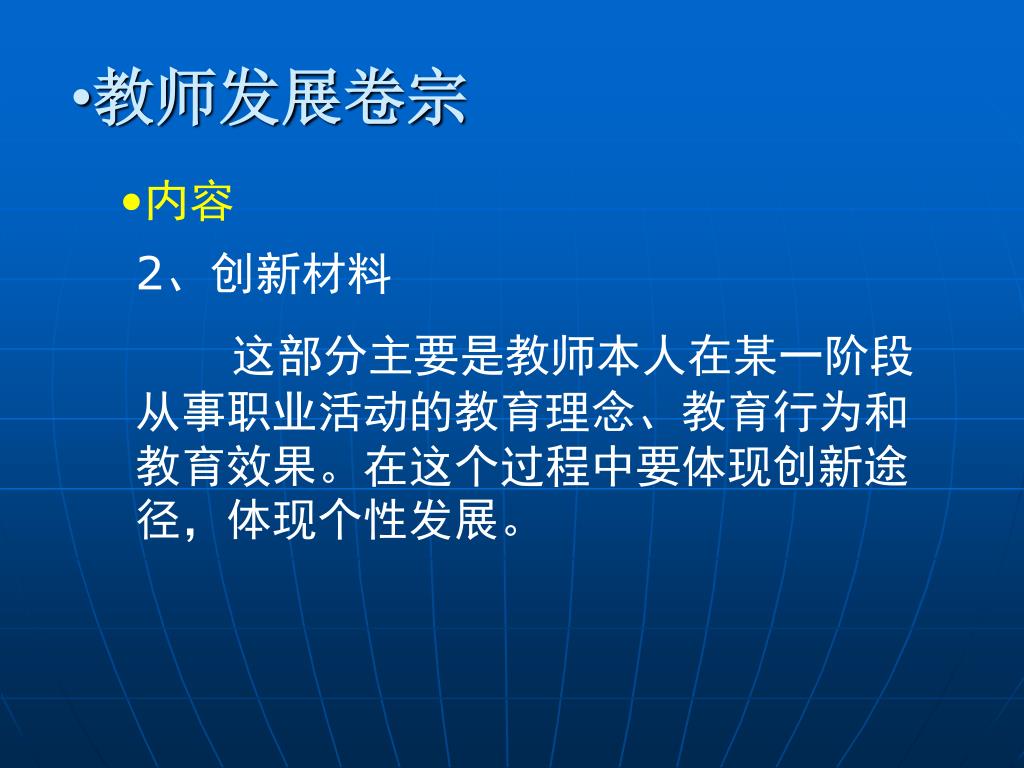 •教师发展卷宗

•内容

2、创新材料

这部分主要是教师本人在某一阶段从事职业活动的教育理念、教育行为和教育效果。在这个过程中要体现创新途径，体现个性发展。